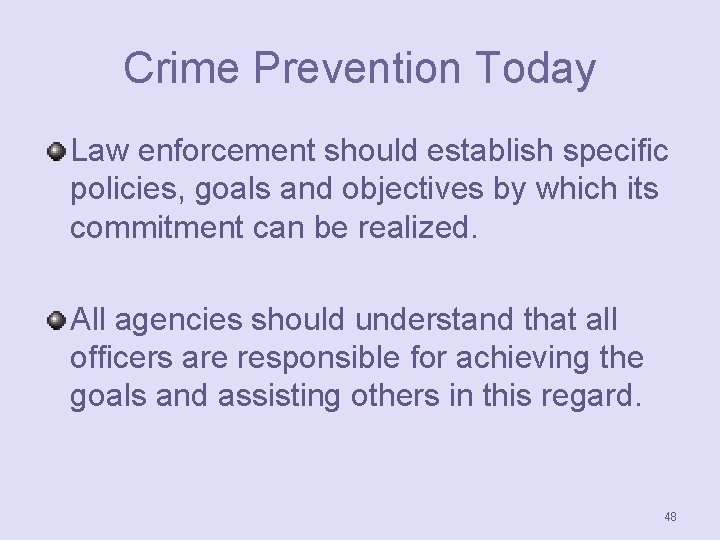 Crime Prevention Today

Law enforcement should establish specific policies, goals and objectives by which its commitment can be realized.

All agencies should understand that all officers are responsible for achieving the goals and assisting others in this regard.

48